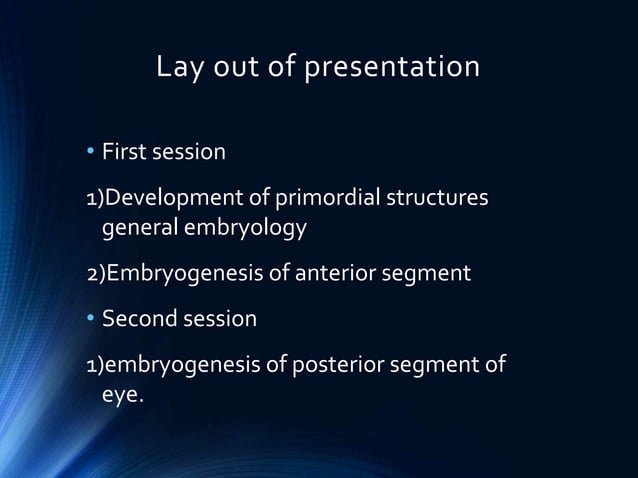 Lay out of presentation

• First session

1)Development of primordial structures general embryology

2)Embryogenesis of anterior segment

• Second session

1)embryogenesis of posterior segment of eye.